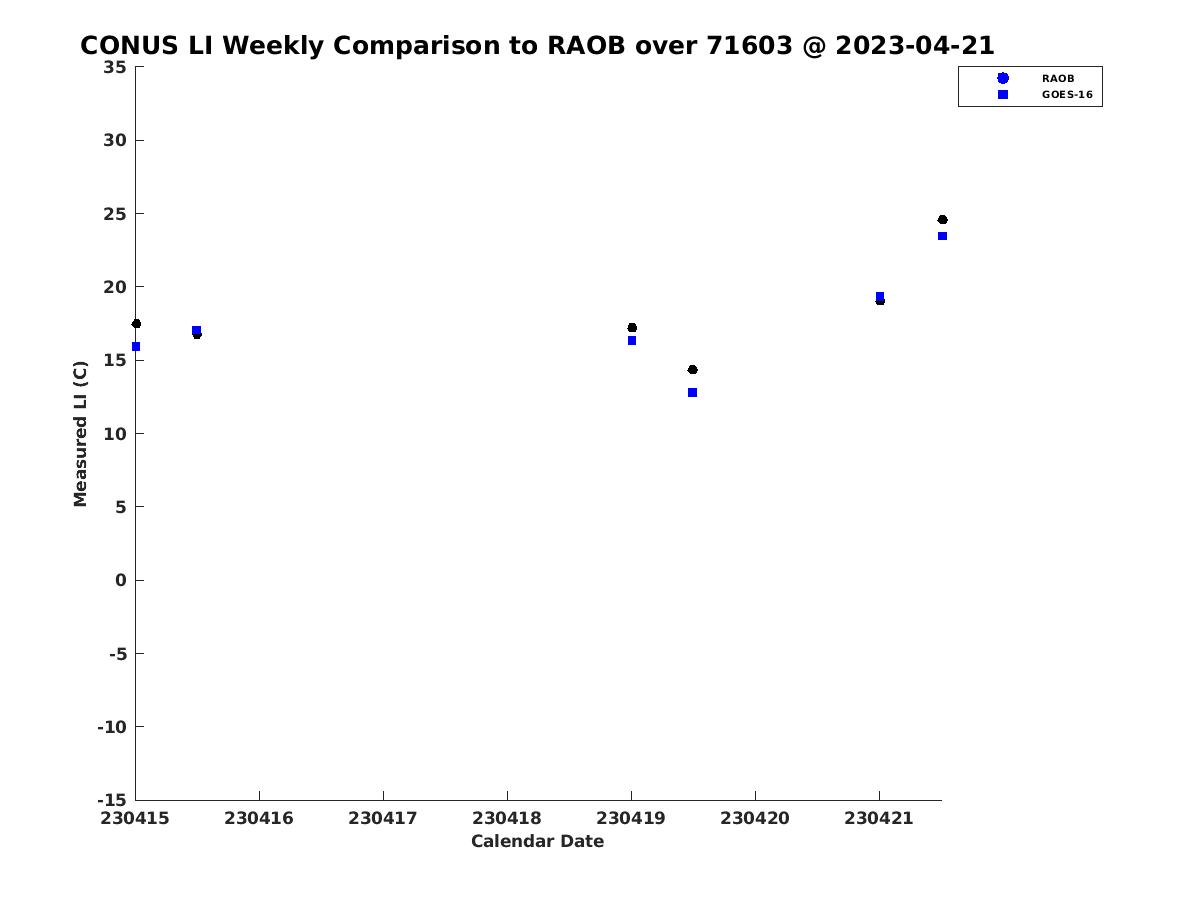 CONUS LI Weekly Comparison to RAOB over 71603 @ 2023-04-21

RAOB
GOES-16

Measured LI (C)

35
30
25
20
15
10
5
0
-5
-10
-15

230415 230416 230417 230418 230419 230420 230421

Calendar Date